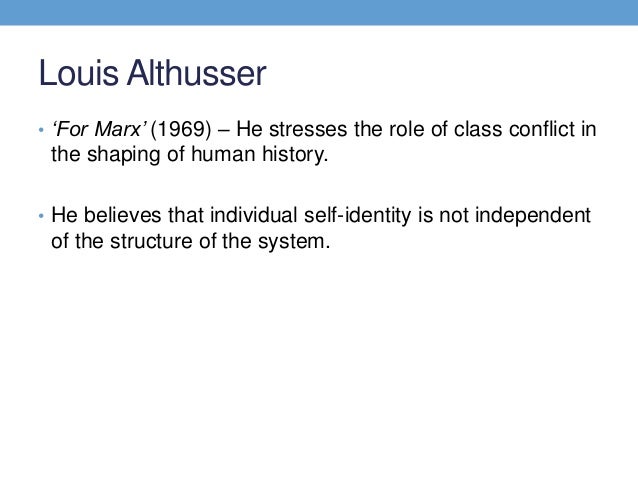 Louis Althusser

• ‘For Marx’ (1969) – He stresses the role of class conflict in the shaping of human history.

• He believes that individual self-identity is not independent of the structure of the system.